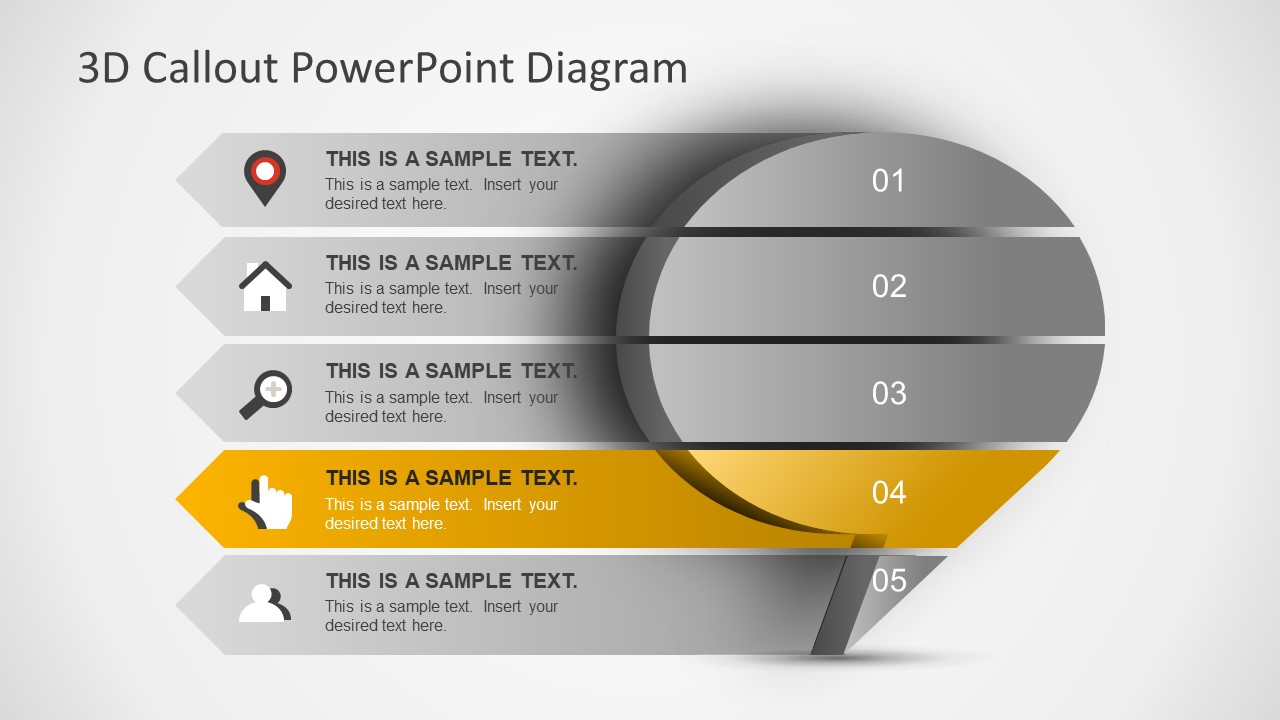 3D Callout PowerPoint Diagram

THIS IS A SAMPLE TEXT.
This is a sample text. Insert your desired text here.

01

THIS IS A SAMPLE TEXT.
This is a sample text. Insert your desired text here.

02

THIS IS A SAMPLE TEXT.
This is a sample text. Insert your desired text here.

03

THIS IS A SAMPLE TEXT.
This is a sample text. Insert your desired text here.

04

THIS IS A SAMPLE TEXT.
This is a sample text. Insert your desired text here.

05